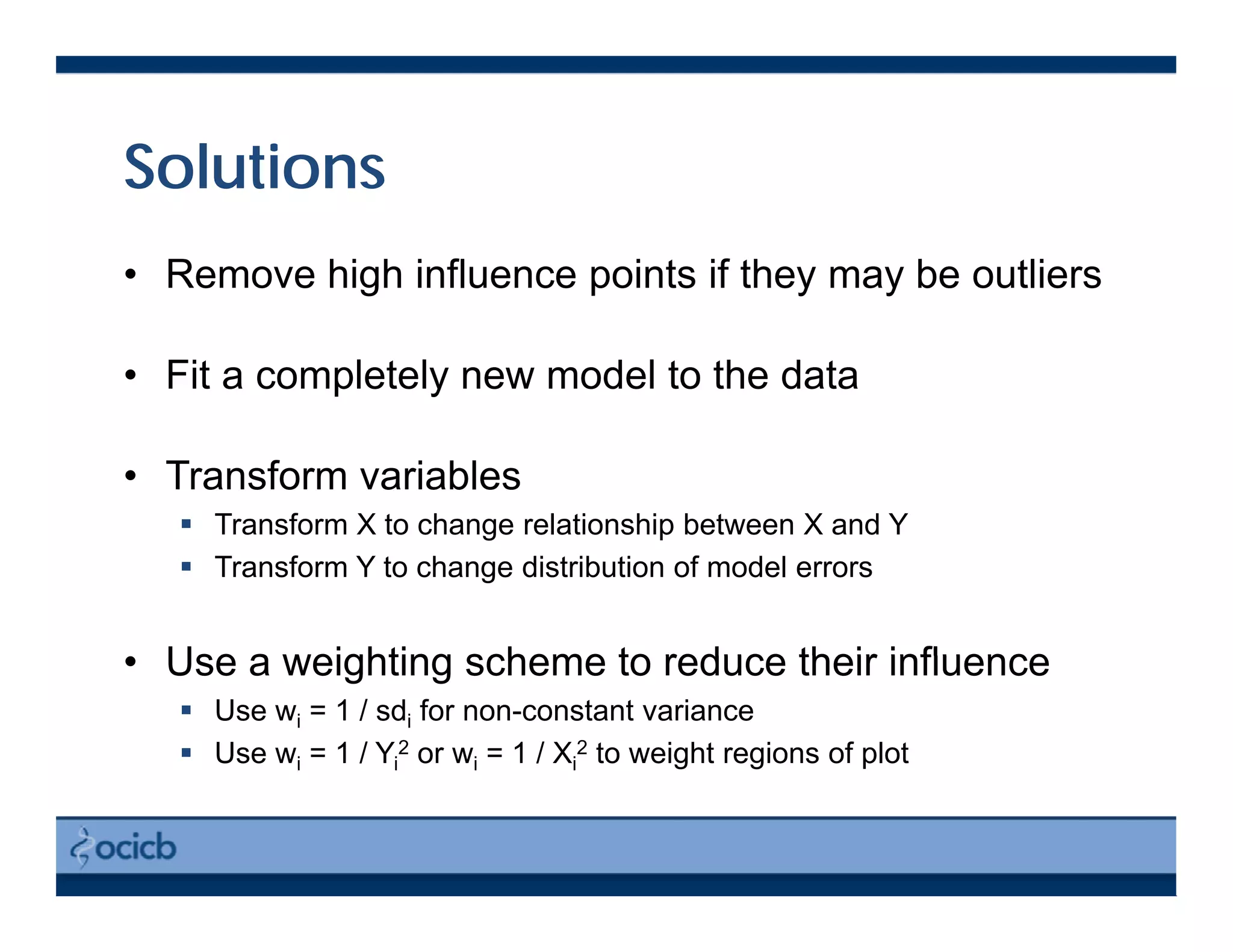 Solutions

• Remove high influence points if they may be outliers

• Fit a completely new model to the data

• Transform variables
  ▪ Transform X to change relationship between X and Y
  ▪ Transform Y to change distribution of model errors

• Use a weighting scheme to reduce their influence
  ▪ Use $w_i = 1 / sd_i$ for non-constant variance
  ▪ Use $w_i = 1 / Y_i^2$ or $w_i = 1 / X_i^2$ to weight regions of plot

ocicb